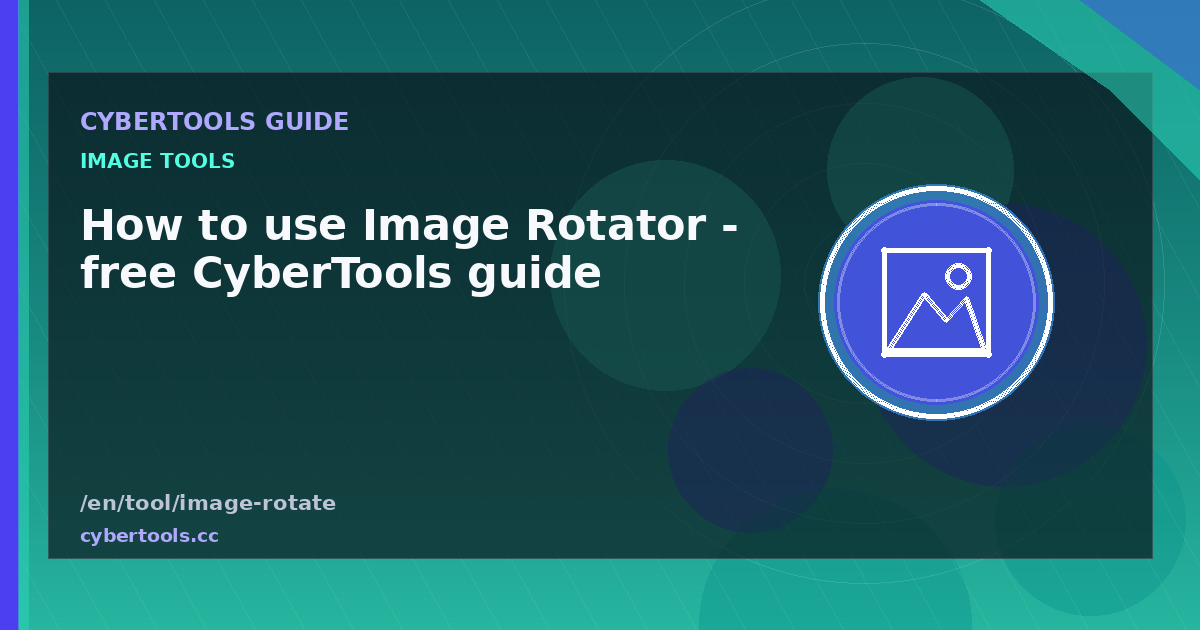 CYBERTOOLS GUIDE

IMAGE TOOLS

How to use Image Rotator - free CyberTools guide

/en/tool/image-rotate

cybertools.cc